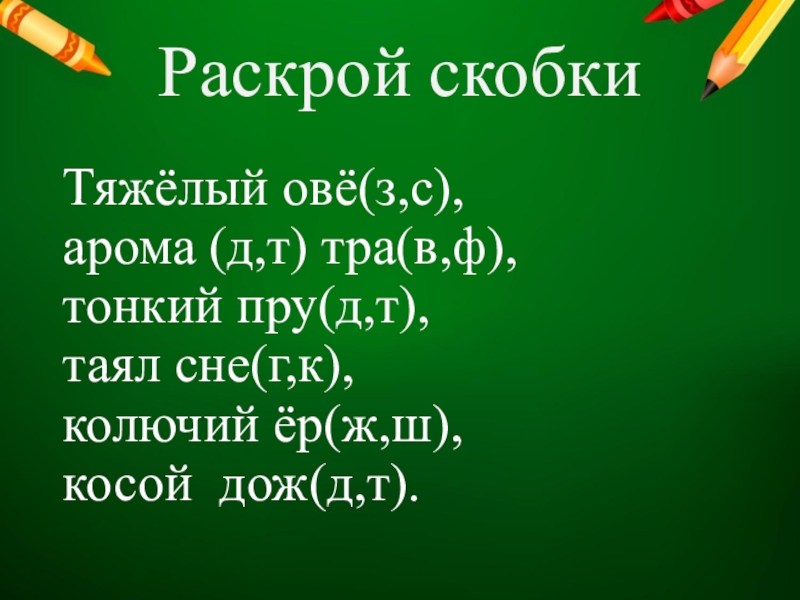 Раскрой скобки

Тяжёлый овё(з,с),
арома (д,т) тра(в,ф),
тонкий пру(д,т),
таял сне(г,к),
колючий ёр(ж,ш),
косой  дож(д,т).